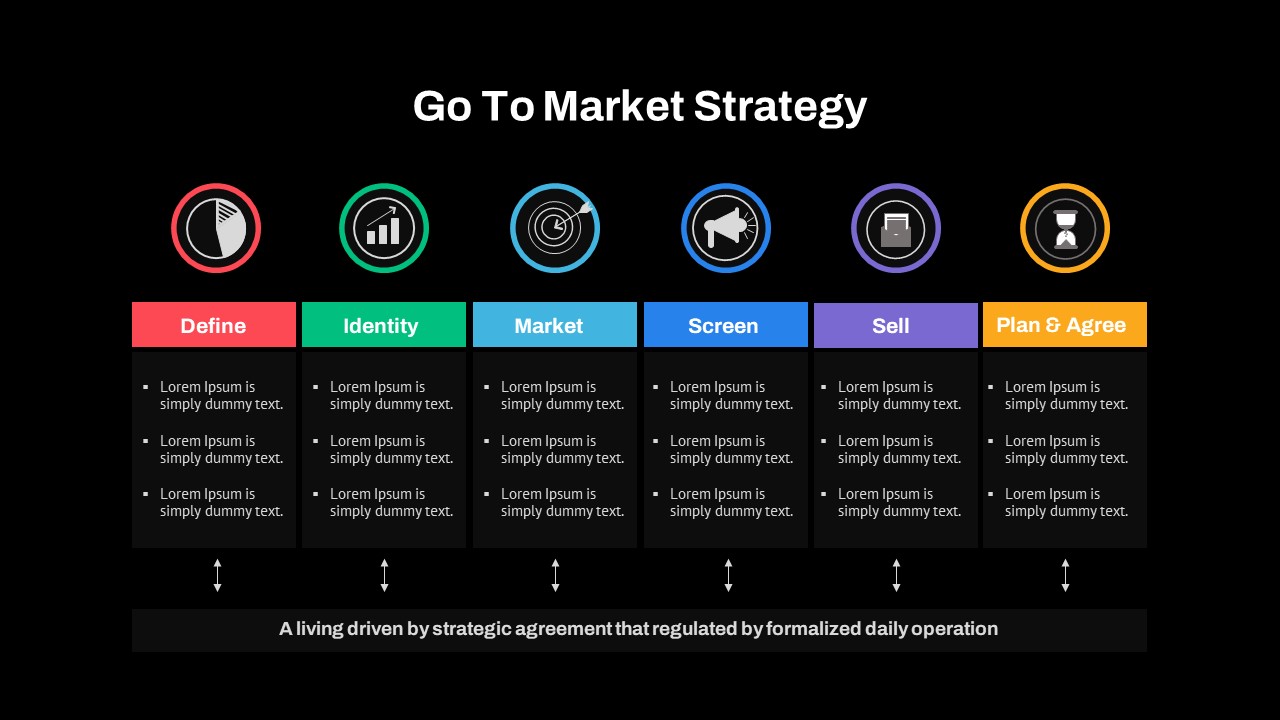 Go To Market Strategy

Define

- Lorem Ipsum is simply dummy text.
- Lorem Ipsum is simply dummy text.
- Lorem Ipsum is simply dummy text.

Identity

- Lorem Ipsum is simply dummy text.
- Lorem Ipsum is simply dummy text.
- Lorem Ipsum is simply dummy text.

Market

- Lorem Ipsum is simply dummy text.
- Lorem Ipsum is simply dummy text.
- Lorem Ipsum is simply dummy text.

Screen

- Lorem Ipsum is simply dummy text.
- Lorem Ipsum is simply dummy text.
- Lorem Ipsum is simply dummy text.

Sell

- Lorem Ipsum is simply dummy text.
- Lorem Ipsum is simply dummy text.
- Lorem Ipsum is simply dummy text.

Plan & Agree

- Lorem Ipsum is simply dummy text.
- Lorem Ipsum is simply dummy text.
- Lorem Ipsum is simply dummy text.

A living driven by strategic agreement that regulated by formalized daily operation